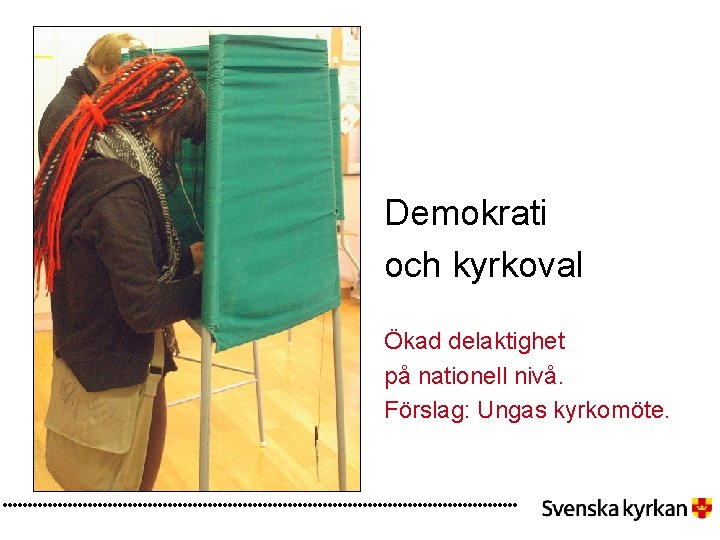 Demokrati
och kyrkoval

Ökad delaktighet
på nationell nivå.
Förslag: Ungas kyrkomöte.

Svenska kyrkan